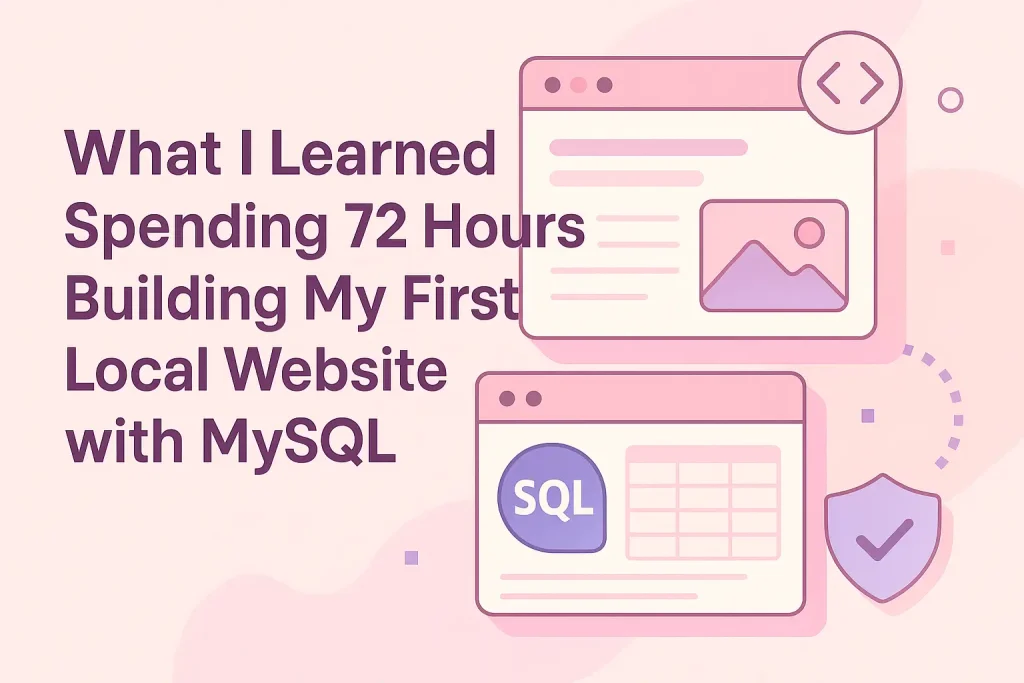 What I Learned Spending 72 Hours Building My First Local Website with MySQL

SQL